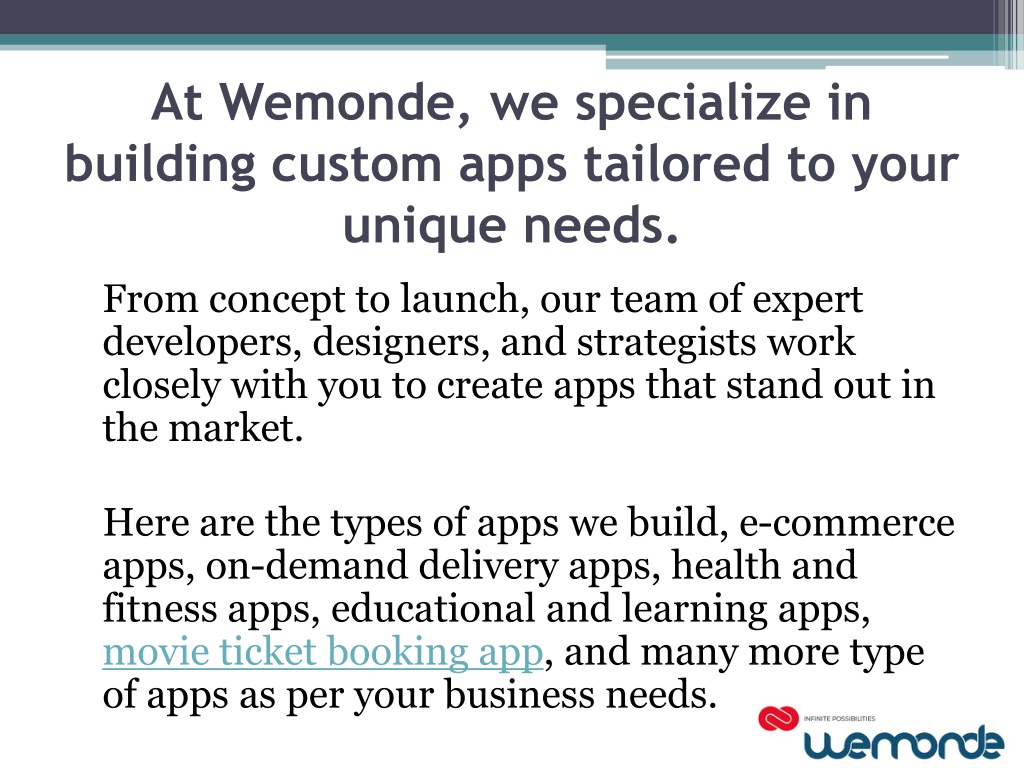 At Wemonde, we specialize in building custom apps tailored to your unique needs.

From concept to launch, our team of expert developers, designers, and strategists work closely with you to create apps that stand out in the market.

Here are the types of apps we build, e-commerce apps, on-demand delivery apps, health and fitness apps, educational and learning apps, movie ticket booking app, and many more type of apps as per your business needs.

INFINITE POSSIBILITIES
wemonde